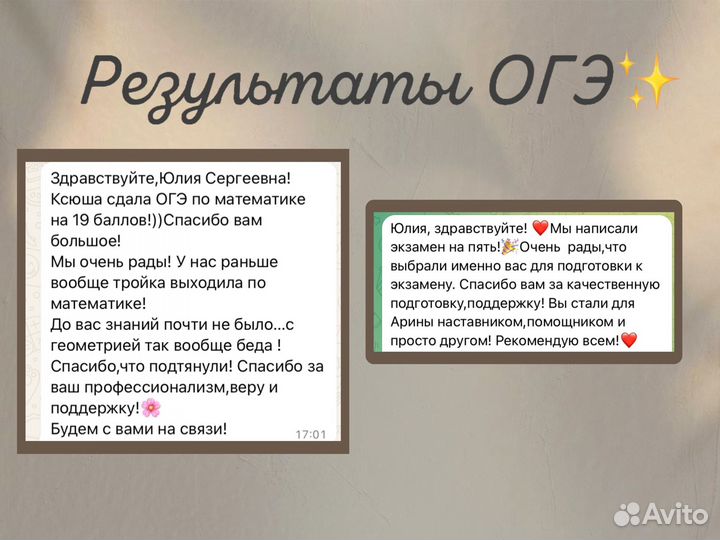 Результаты ОГЭ✨

Здравствуйте,Юлия Сергеевна! Ксюша сдала ОГЭ по математике на 19 баллов!))Спасибо вам большое!
Мы очень рады! У нас раньше вообще тройка выходила по математике!
До вас знаний почти не было...с геометрией так вообще беда !
Спасибо,что подтянули! Спасибо за ваш профессионализм,веру и поддержку!🌸
Будем с вами на связи! 17:01

Юлия, здравствуйте! ❤️Мы написали экзамен на пять!🎉Очень рады,что выбрали именно вас для подготовки к экзамену. Спасибо вам за качественную подготовку,поддержку! Вы стали для Арины наставником,помощником и просто другом! Рекомендую всем!❤️

Avito